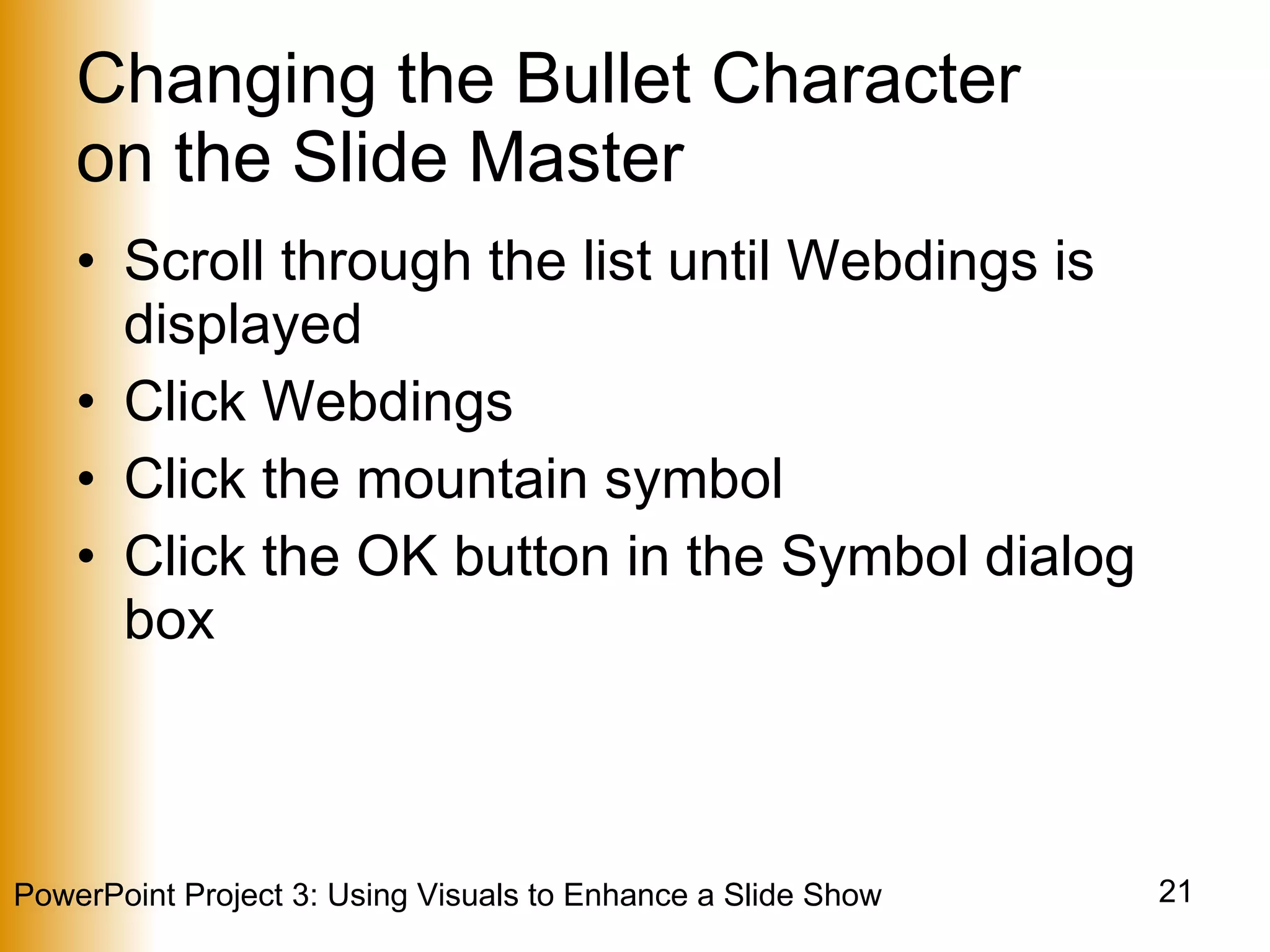 Changing the Bullet Character on the Slide Master

• Scroll through the list until Webdings is displayed
• Click Webdings
• Click the mountain symbol
• Click the OK button in the Symbol dialog box

PowerPoint Project 3: Using Visuals to Enhance a Slide Show

21